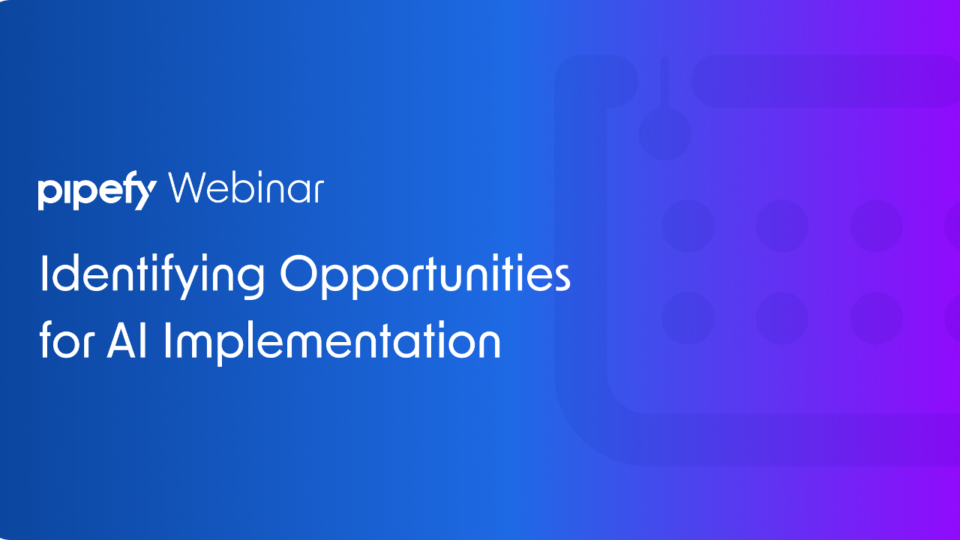 pipefy Webinar

Identifying Opportunities for AI Implementation